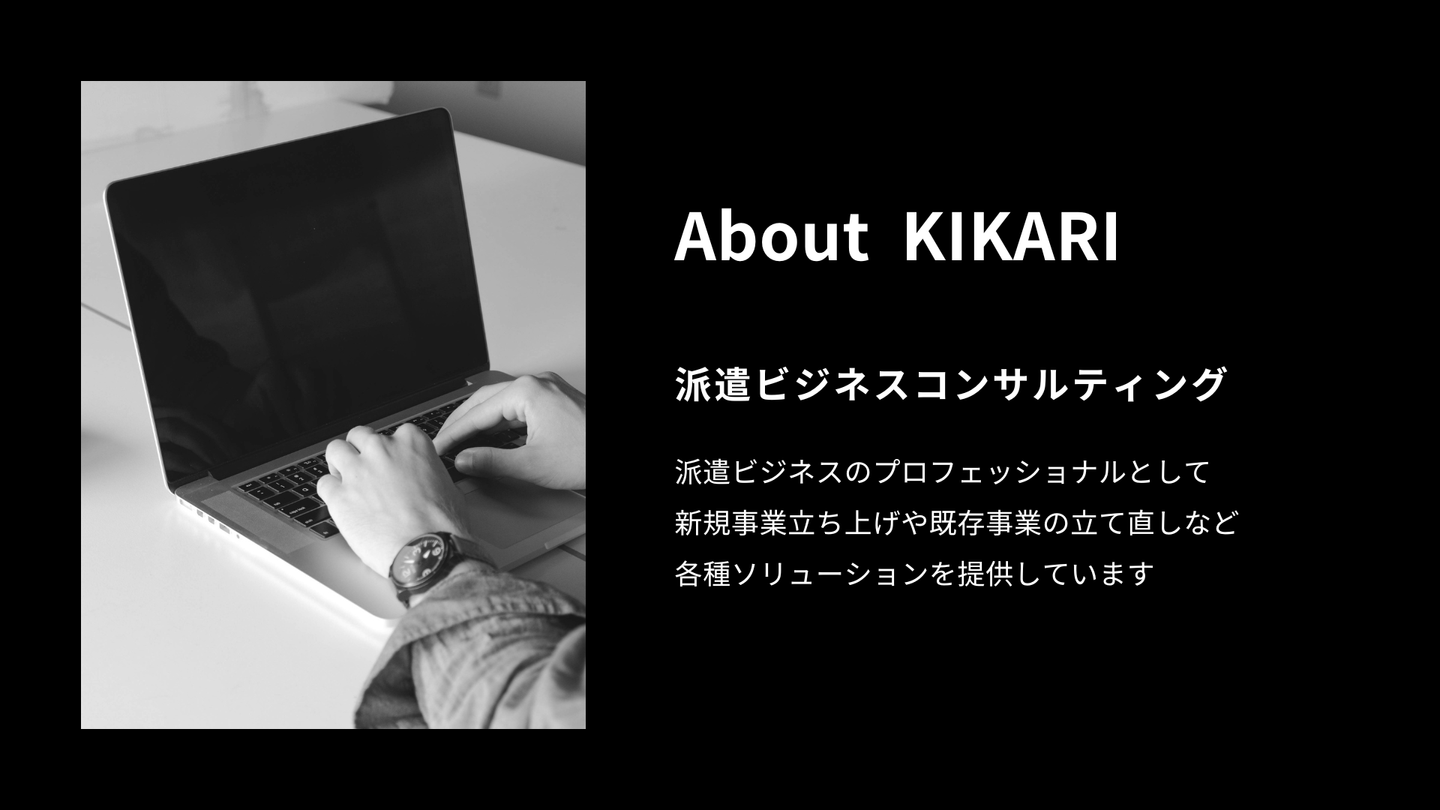 About KIKARI

派遣ビジネスコンサルティング

派遣ビジネスのプロフェッショナルとして
新規事業立ち上げや既存事業の立て直しなど
各種ソリューションを提供しています